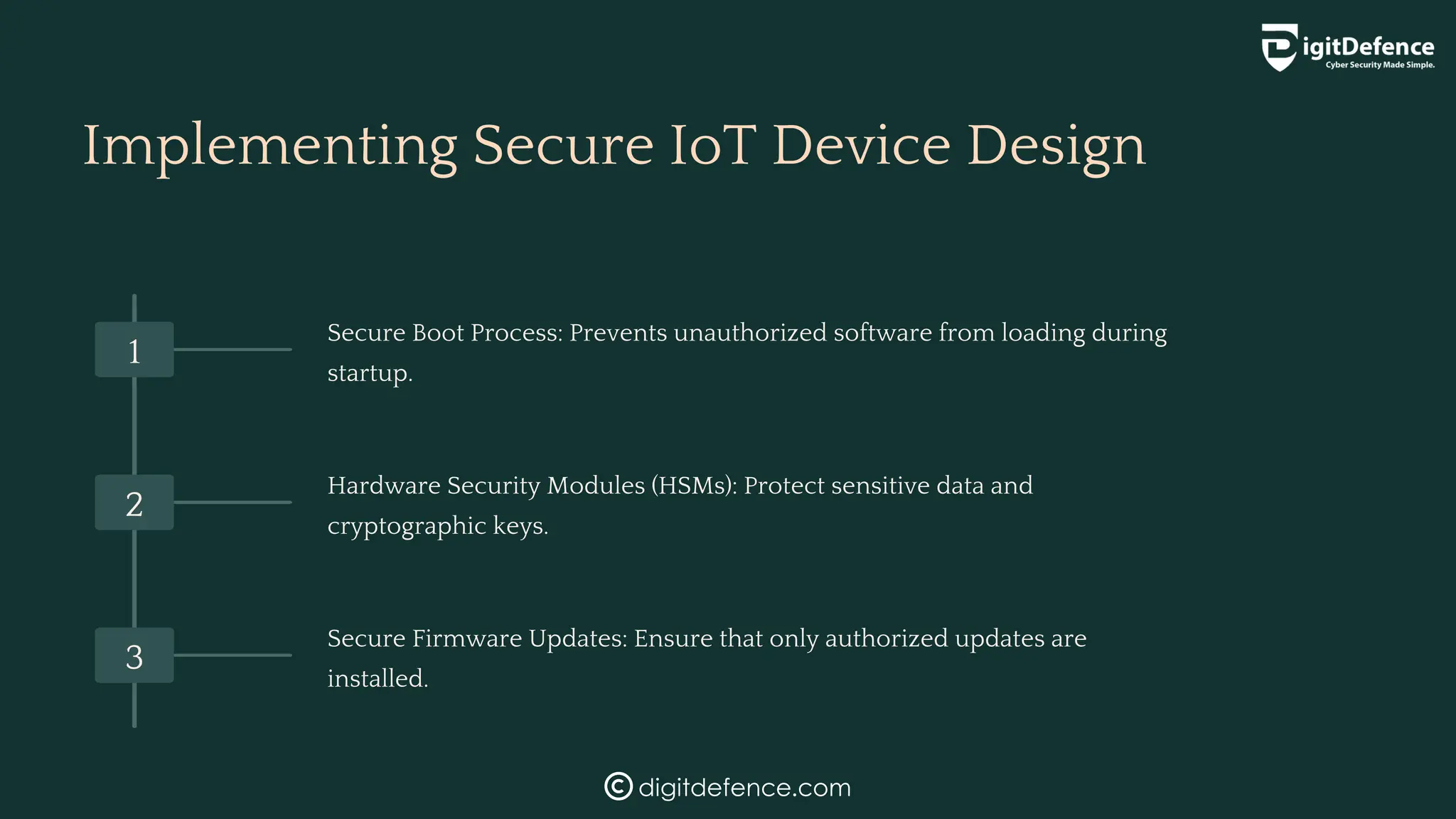 DigitDefence
Cyber Security Made Simple.

Implementing Secure IoT Device Design

1

Secure Boot Process: Prevents unauthorized software from loading during startup.

2

Hardware Security Modules (HSMs): Protect sensitive data and cryptographic keys.

3

Secure Firmware Updates: Ensure that only authorized updates are installed.

© digitdefence.com